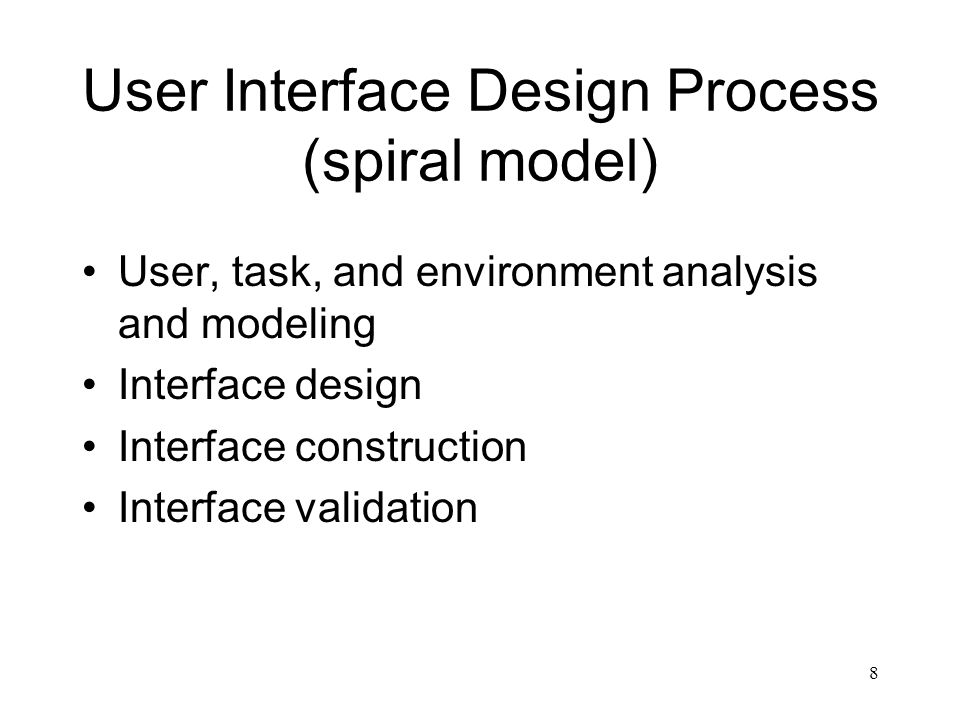 User Interface Design Process (spiral model)

• User, task, and environment analysis and modeling
• Interface design
• Interface construction
• Interface validation

8